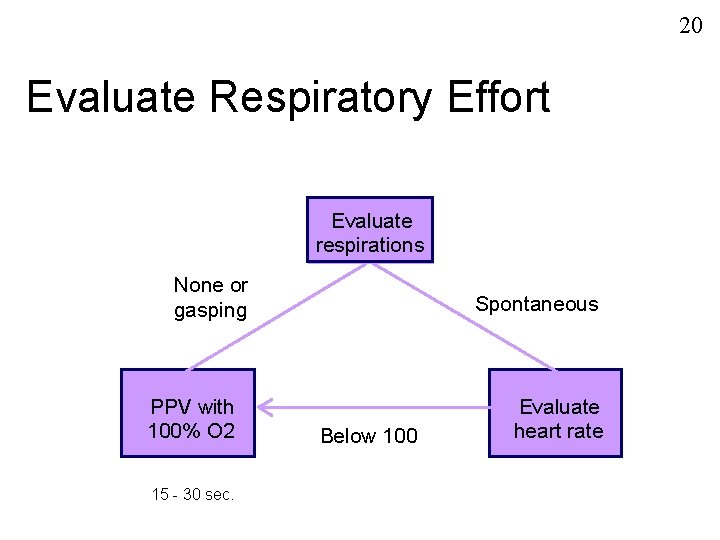 20

Evaluate Respiratory Effort

Evaluate respirations

None or gasping

Spontaneous

PPV with 100% O2

Below 100

Evaluate heart rate

15 - 30 sec.